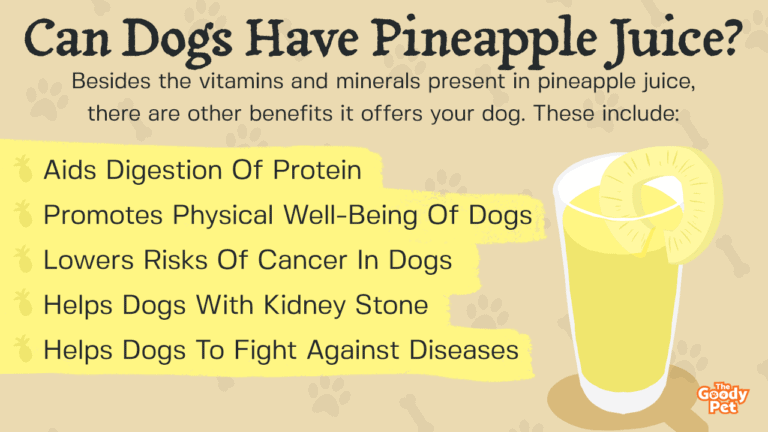 Can Dogs Have Pineapple Juice?

Besides the vitamins and minerals present in pineapple juice, there are other benefits it offers your dog. These include:

Aids Digestion Of Protein
Promotes Physical Well-Being Of Dogs
Lowers Risks Of Cancer In Dogs
Helps Dogs With Kidney Stone
Helps Dogs To Fight Against Diseases

The Goody Pet